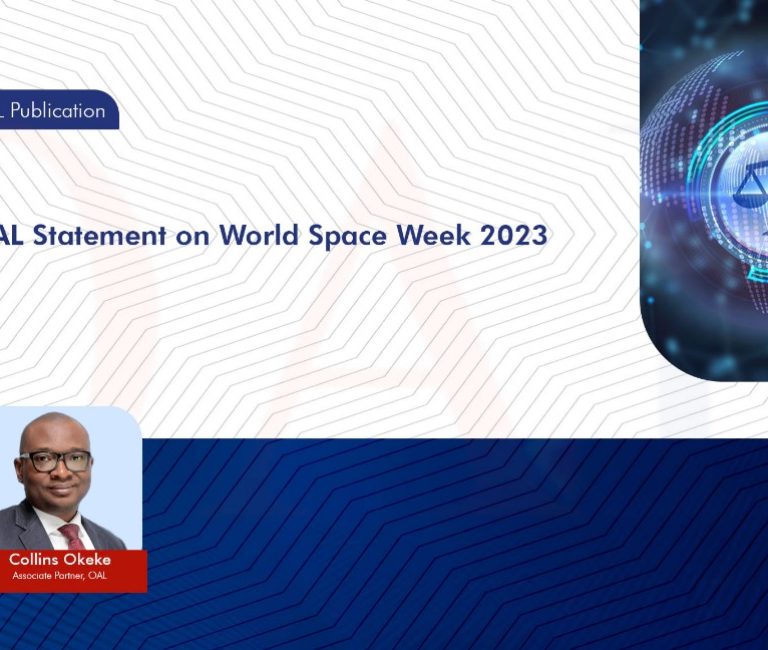 L Publication

AL Statement on World Space Week 2023

Collins Okeke
Associate Partner, OAL